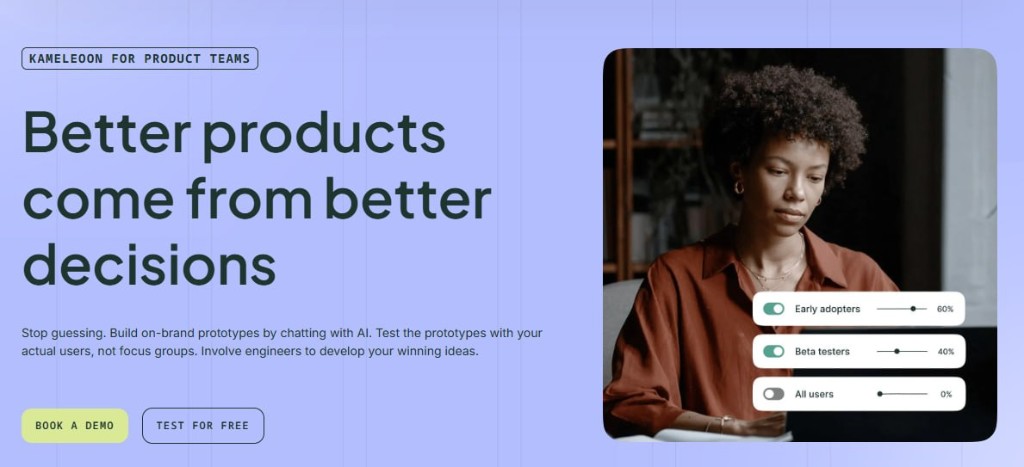 KAMELEOON FOR PRODUCT TEAMS

Better products come from better decisions

Stop guessing. Build on-brand prototypes by chatting with AI. Test the prototypes with your actual users, not focus groups. Involve engineers to develop your winning ideas.

BOOK A DEMO

TEST FOR FREE

Early adopters 60%

Beta testers 40%

All users 0%